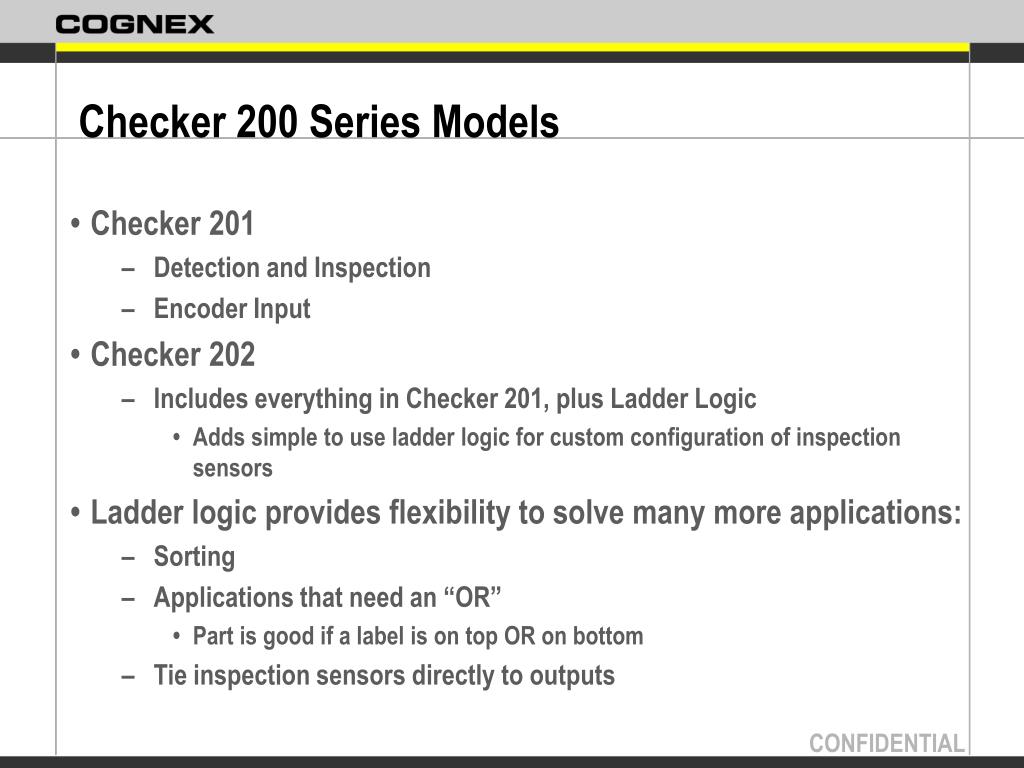 COGNEX

Checker 200 Series Models

• Checker 201
– Detection and Inspection
– Encoder Input
• Checker 202
– Includes everything in Checker 201, plus Ladder Logic
• Adds simple to use ladder logic for custom configuration of inspection sensors
• Ladder logic provides flexibility to solve many more applications:
– Sorting
– Applications that need an “OR”
• Part is good if a label is on top OR on bottom
– Tie inspection sensors directly to outputs

CONFIDENTIAL